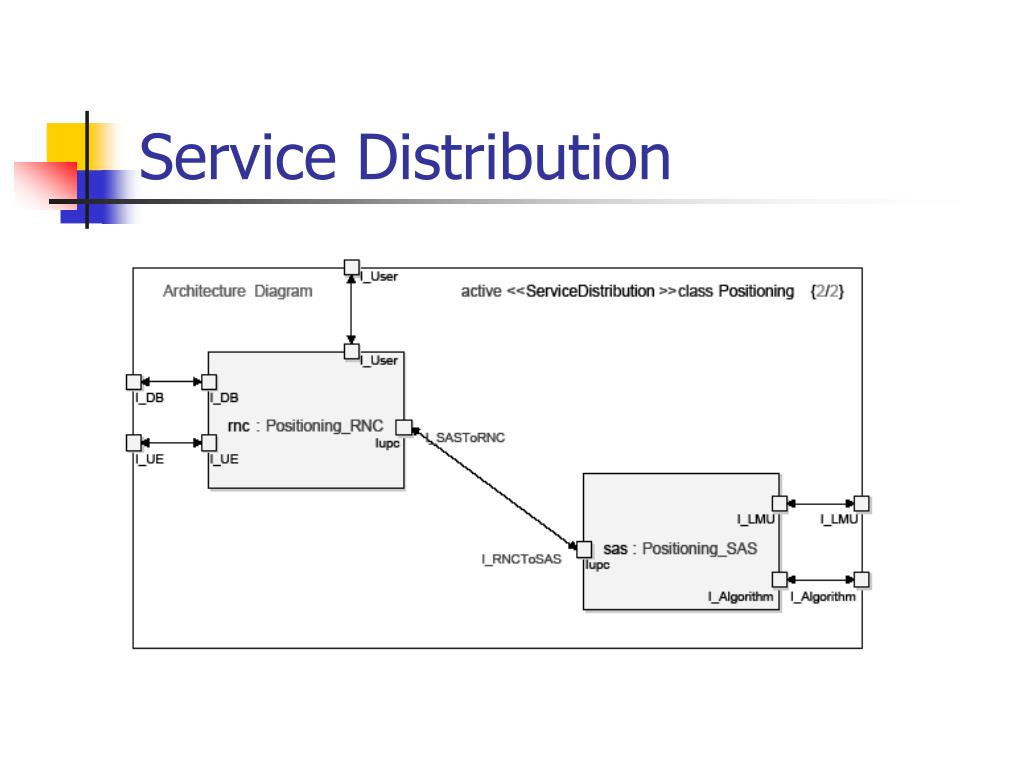 Service Distribution

Architecture Diagram

active <<ServiceDistribution >>class Positioning {2/2}

I_User

I_User

I_DB

I_DB

rnc : Positioning_RNC

Iupc

I_SASToRNC

I_UE

I_UE

I_LMU

I_LMU

I_RNCToSAS

sas : Positioning_SAS

Iupc

I_Algorithm

I_Algorithm